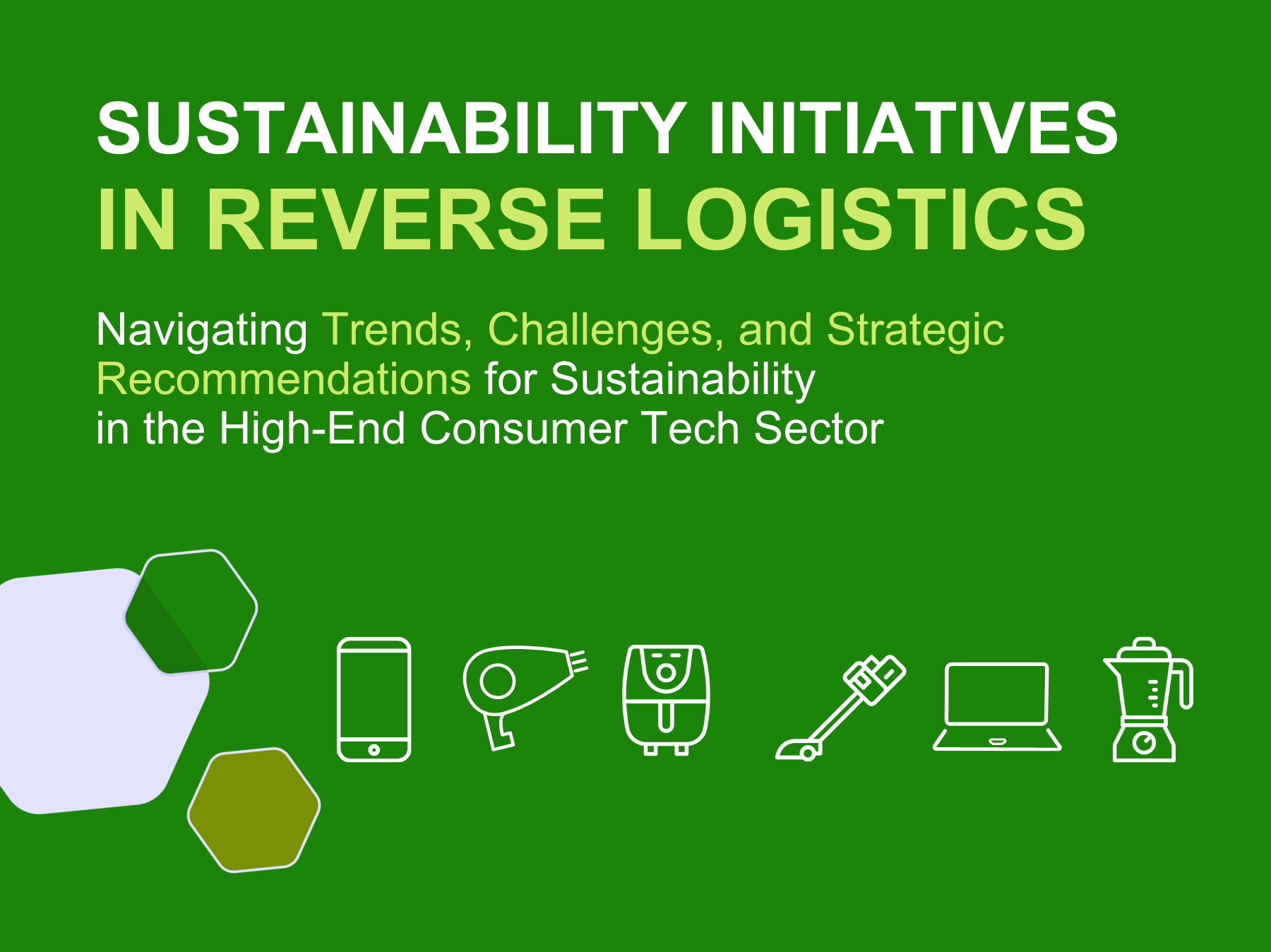 SUSTAINABILITY INITIATIVES
IN REVERSE LOGISTICS

Navigating Trends, Challenges, and Strategic Recommendations for Sustainability in the High-End Consumer Tech Sector